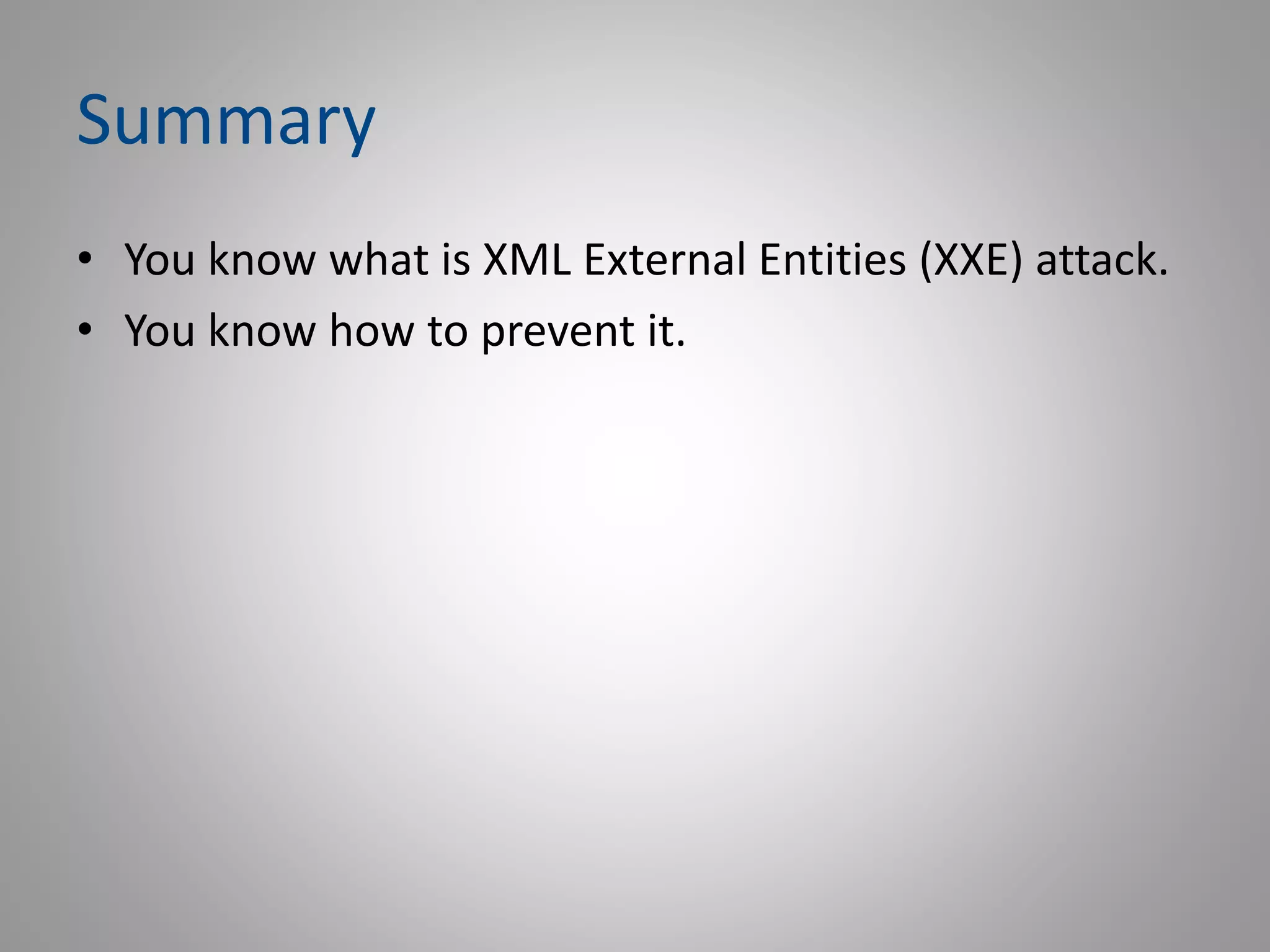 Summary

• You know what is XML External Entities (XXE) attack.
• You know how to prevent it.